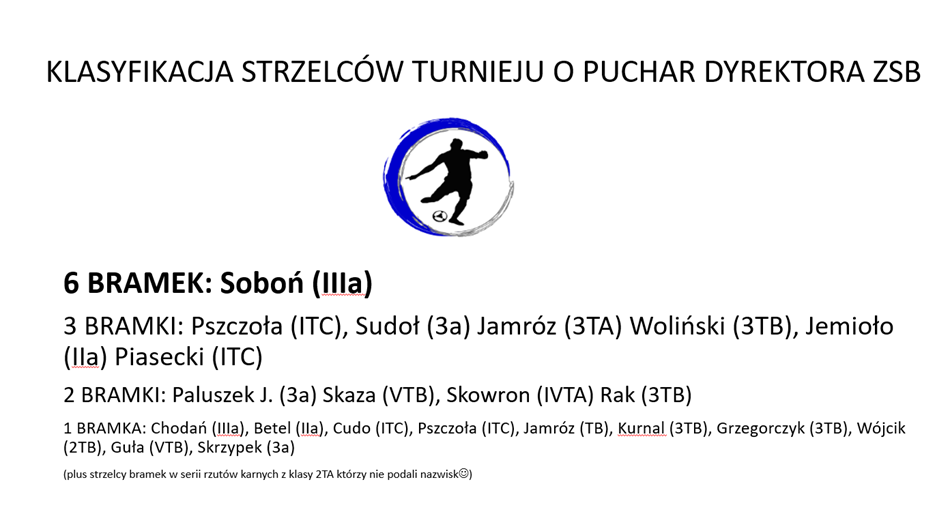 KLASYFIKACJA STRZELCÓW TURNIEJU O PUCHAR DYREKTORA ZSB

6 BRAMEK: Soboń (IIIa)

3 BRAMKI: Pszczoła (ITC), Sudoł (3a) Jamróz (3TA) Woliński (3TB), Jemioło (IIa) Piasecki (ITC)

2 BRAMKI: Paluszek J. (3a) Skaza (VTB), Skowron (IVTA) Rak (3TB)

1 BRAMKA: Chodań (IIIa), Betel (IIa), Cudo (ITC), Pszczoła (ITC), Jamróz (TB), Kurnal (3TB), Grzegorczyk (3TB), Wójcik (2TB), Guła (VTB), Skrzypek (3a)

(plus strzelcy bramek w serii rzutów karnych z klasy 2TA którzy nie podali nazwisk☺)